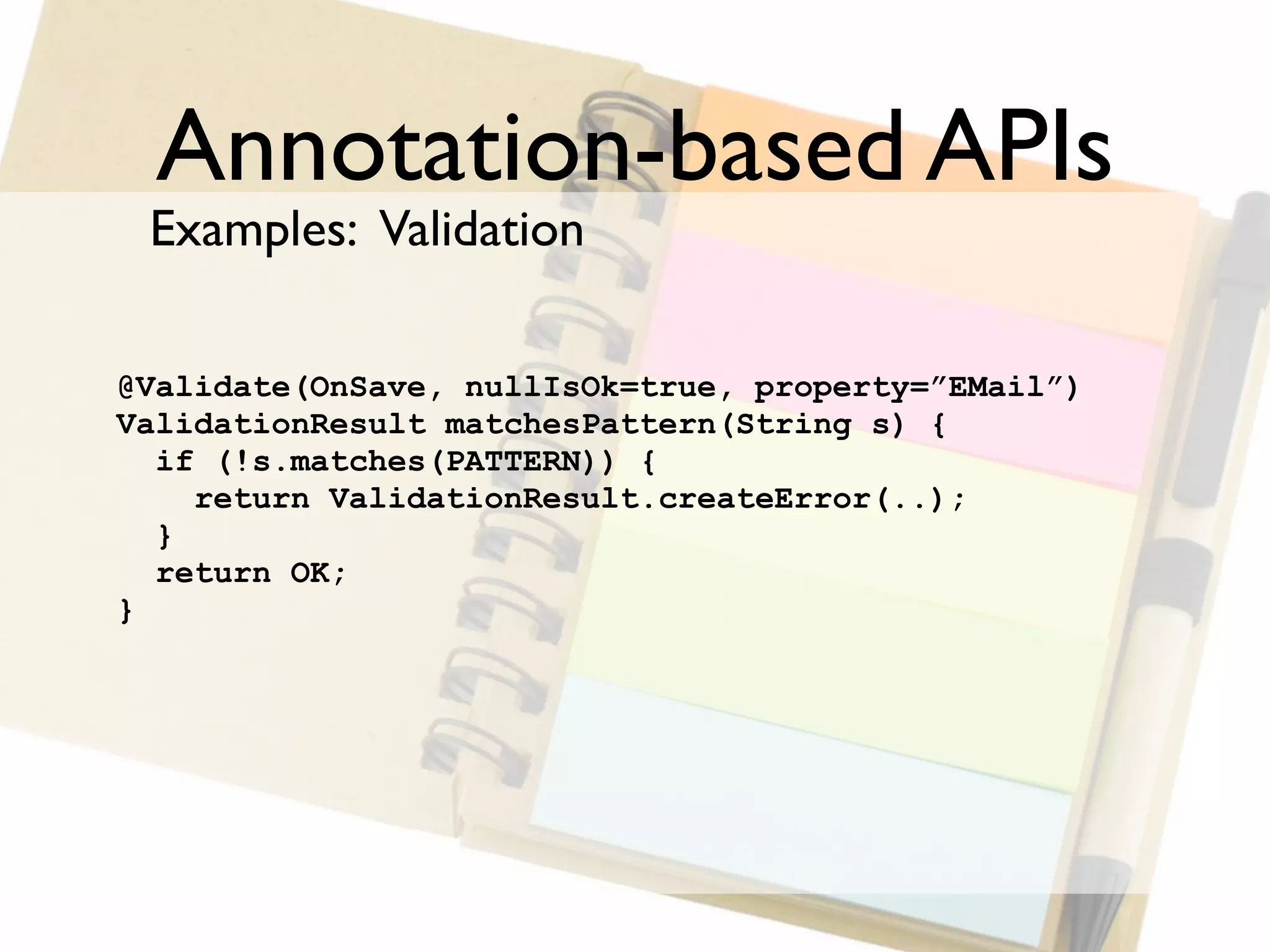 Annotation-based APIs

Examples: Validation

@Validate(OnSave, nullIsOk=true, property=”EMail”)
ValidationResult matchesPattern(String s) {
  if (!s.matches(PATTERN)) {
    return ValidationResult.createError(..);
  }
  return OK;
}